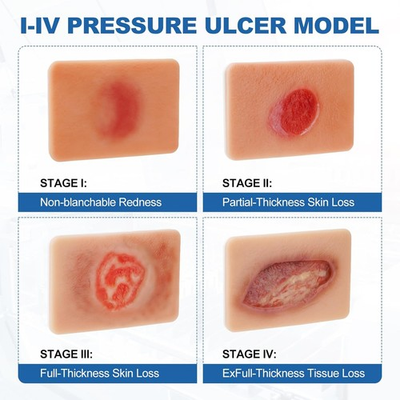 I-IV PRESSURE ULCER MODEL

STAGE I:
Non-blanchable Redness

STAGE II:
Partial-Thickness Skin Loss

STAGE III:
Full-Thickness Skin Loss

STAGE IV:
ExFull-Thickness Tissue Loss